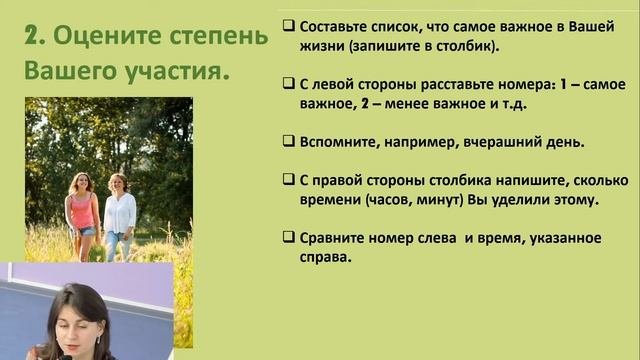 2. Оцените степень Вашего участия.

❑ Составьте список, что самое важное в Вашей жизни (запишите в столбик).

❑ С левой стороны расставьте номера: 1 – самое важное, 2 – менее важное и т.д.

❑ Вспомните, например, вчерашний день.

❑ С правой стороны столбика напишите, сколько времени (часов, минут) Вы уделили этому.

❑ Сравните номер слева и время, указанное справа.